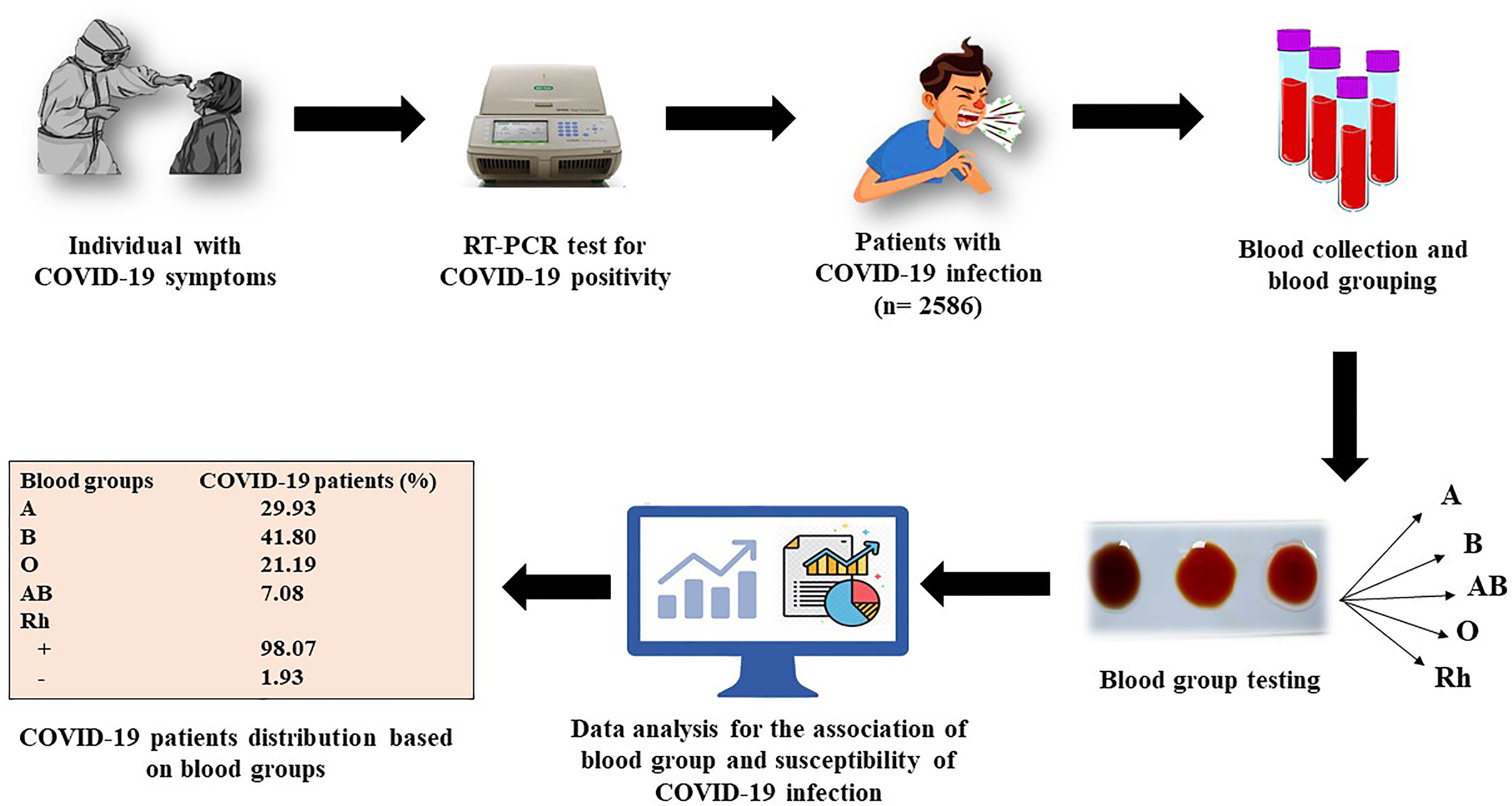 Individual with COVID-19 symptoms

RT-PCR test for COVID-19 positivity

Patients with COVID-19 infection (n= 2586)

Blood collection and blood grouping

A

B

AB

O

Rh

Blood group testing

Data analysis for the association of blood group and susceptibility of COVID-19 infection

| Blood groups | COVID-19 patients (%) |
|---|---|
| A | 29.93 |
| B | 41.80 |
| O | 21.19 |
| AB | 7.08 |
| Rh | |
| + | 98.07 |
| - | 1.93 |

COVID-19 patients distribution based on blood groups